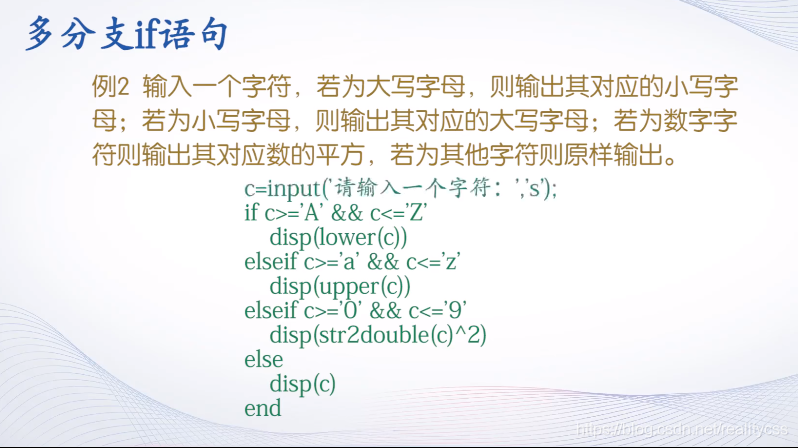 多分支if语句

例2 输入一个字符，若为大写字母，则输出其对应的小写字母；若为小写字母，则输出其对应的大写字母；若为数字字符则输出其对应数的平方，若为其他字符则原样输出。

c=input('请输入一个字符：','s');
if c>='A' && c<='Z'
    disp(lower(c))
elseif c>='a' && c<='z'
    disp(upper(c))
elseif c>='0' && c<='9'
    disp(str2double(c)^2)
else
    disp(c)
end

https://blog.csdn.net/realitycss